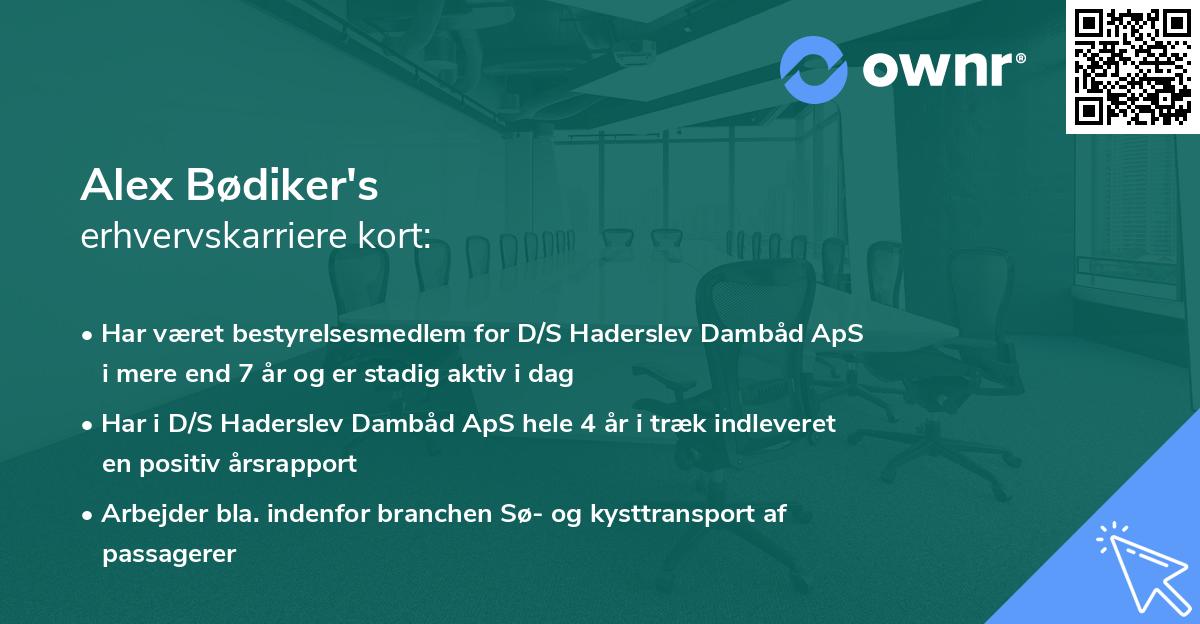 ownr®

Alex Bødiker's
erhvervskarriere kort:

• Har været bestyrelsesmedlem for D/S Haderslev Dambåd ApS i mere end 7 år og er stadig aktiv i dag

• Har i D/S Haderslev Dambåd ApS hele 4 år i træk indleveret en positiv årsrapport

• Arbejder bla. indenfor branchen Sø- og kysttransport af passagerer